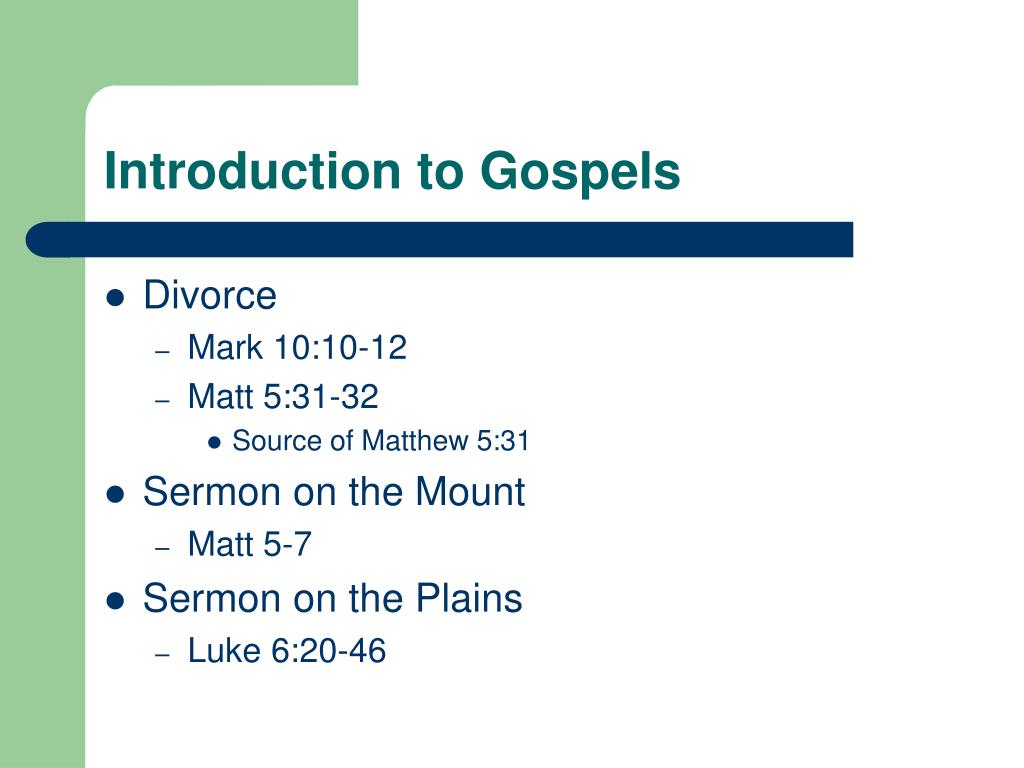 Introduction to Gospels

- Divorce
  - Mark 10:10-12
  - Matt 5:31-32
    - Source of Matthew 5:31
- Sermon on the Mount
  - Matt 5-7
- Sermon on the Plains
  - Luke 6:20-46